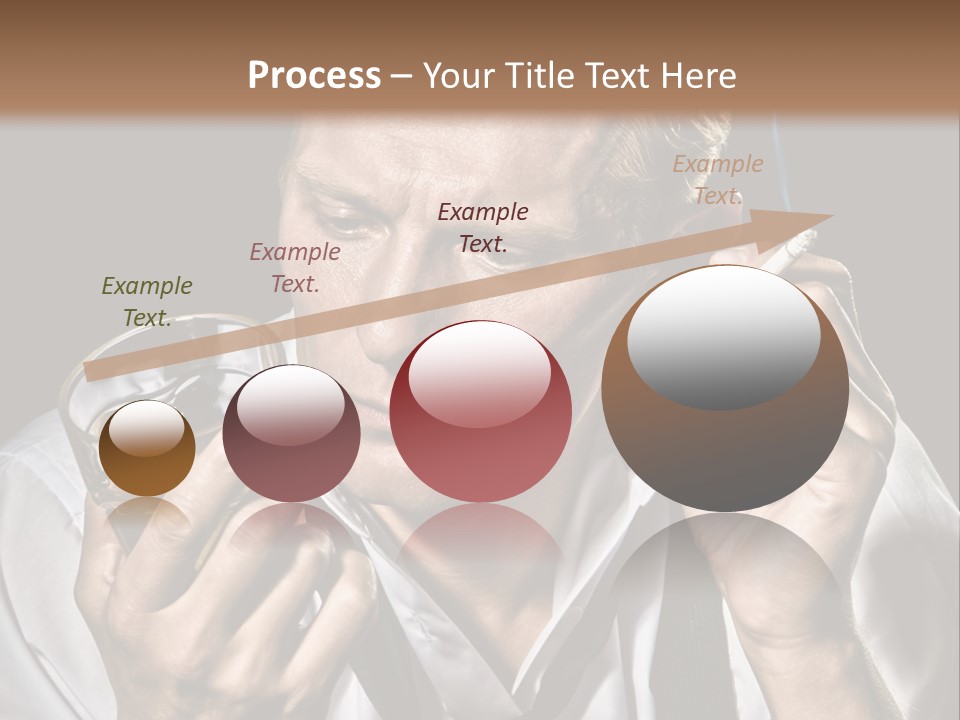 Process – Your Title Text Here

Example Text.

Example Text.

Example Text.

Example Text.